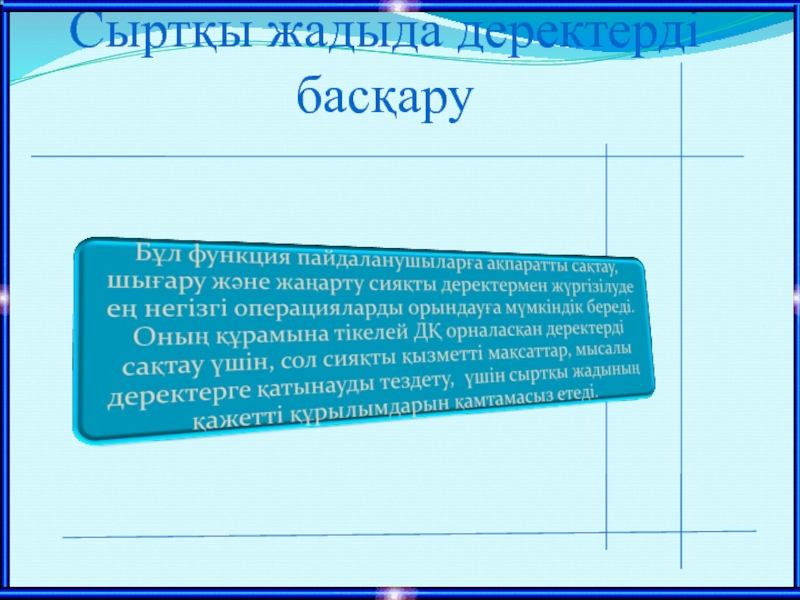 Сыртқы жадыда деректерді басқару

Бұл функция пайдаланушыларға ақпаратты сақтау, шығару және жаңарту сияқты деректермен жүргізілуде ең негізгі операцияларды орындауға мүмкіндік береді. Оның құрамына тікелей ДҚ орналасқан деректерді сақтау үшін, сол сияқты қызметті мақсаттар, мысалы деректерге қатынауды тездету, үшін сыртқы жадының қажетті құрылымдарын қамтамасыз етеді.